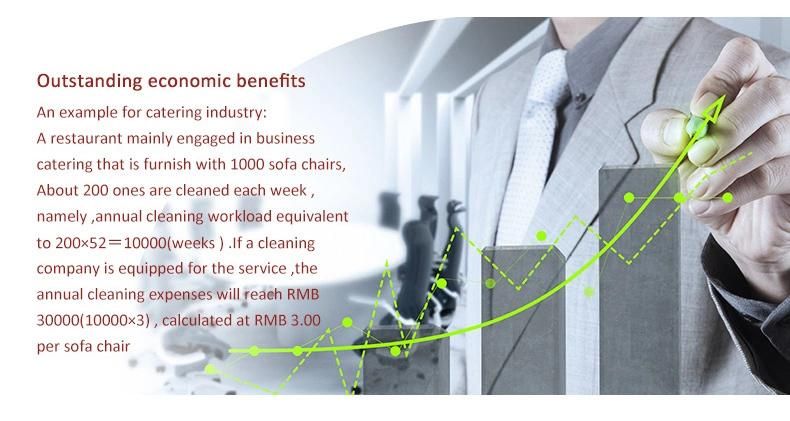 Outstanding economic benefits

An example for catering industry:
A restaurant mainly engaged in business catering that is furnish with 1000 sofa chairs, About 200 ones are cleaned each week , namely ,annual cleaning workload equivalent to 200×52＝10000(weeks ) .If a cleaning company is equipped for the service ,the annual cleaning expenses will reach RMB 30000(10000×3) , calculated at RMB 3.00 per sofa chair